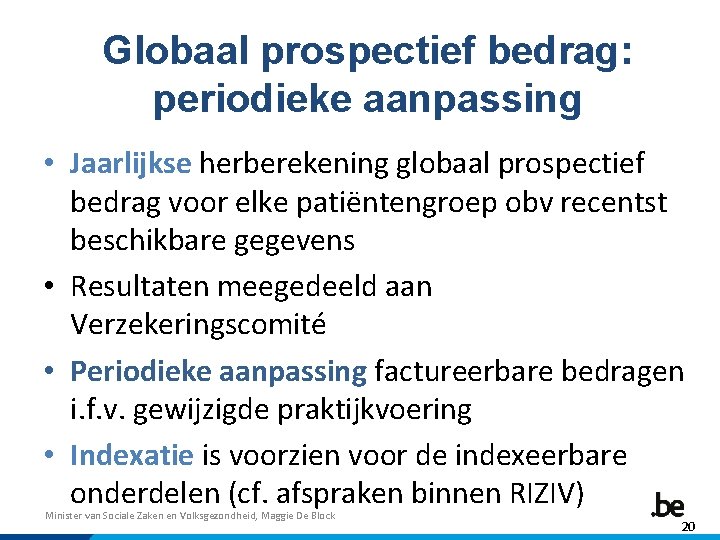 Globaal prospectief bedrag: periodieke aanpassing

• Jaarlijkse herberekening globaal prospectief bedrag voor elke patiëntengroep obv recentst beschikbare gegevens

• Resultaten meegedeeld aan Verzekeringscomité

• Periodieke aanpassing factureerbare bedragen i.f.v. gewijzigde praktijkvoering

• Indexatie is voorzien voor de indexeerbare onderdelen (cf. afspraken binnen RIZIV)

Minister van Sociale Zaken en Volksgezondheid, Maggie De Block

.be

20